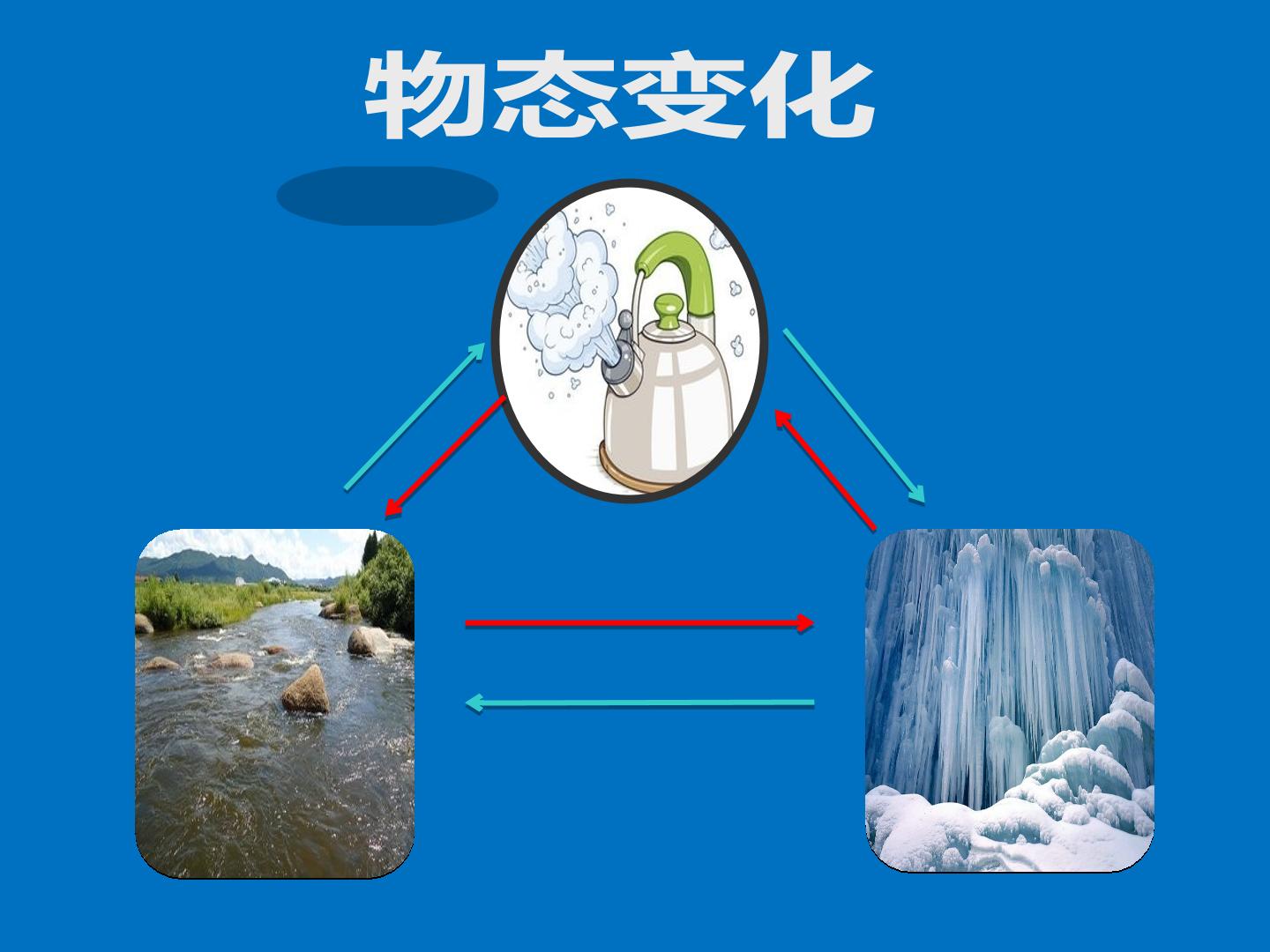 物态变化